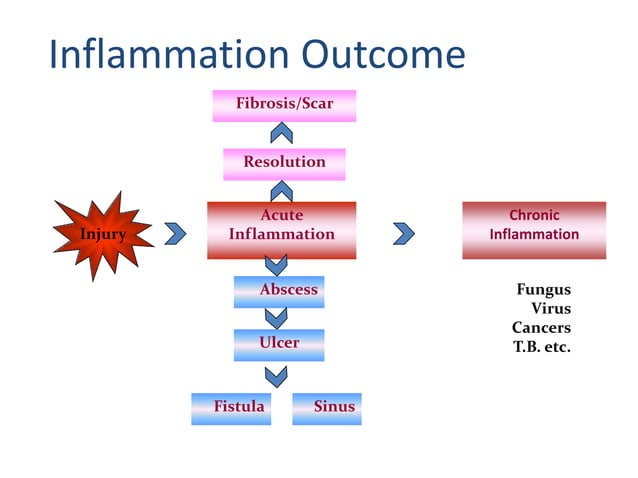 Inflammation Outcome

Fibrosis/Scar

Resolution

Injury

Acute Inflammation

Chronic Inflammation

Abscess

Ulcer

Fistula

Sinus

Fungus
Virus
Cancers
T.B. etc.